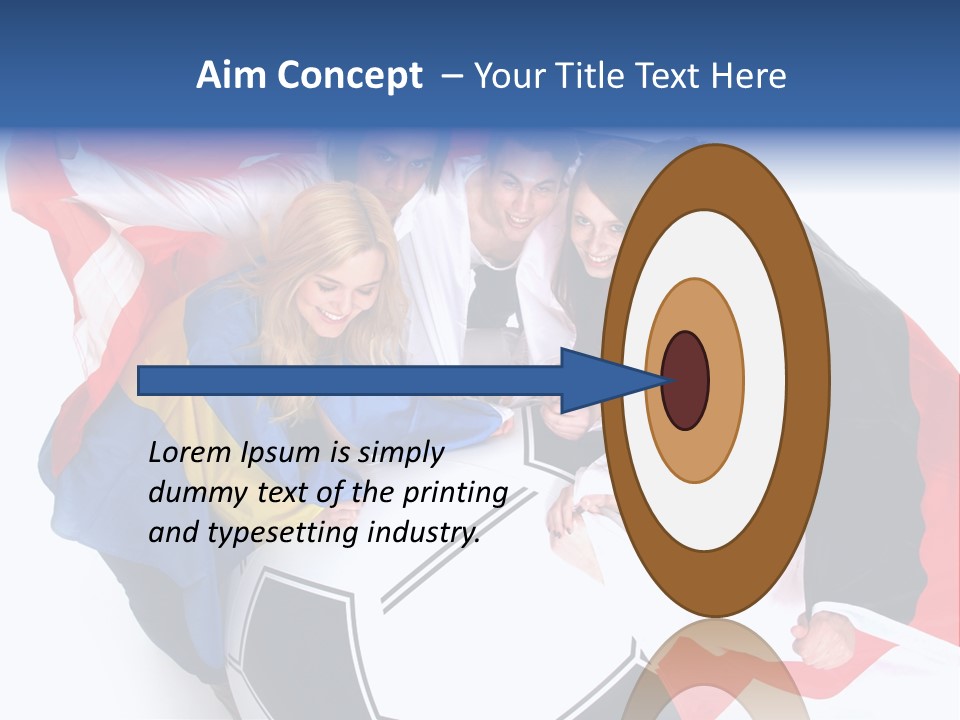 Aim Concept – Your Title Text Here

Lorem Ipsum is simply dummy text of the printing and typesetting industry.